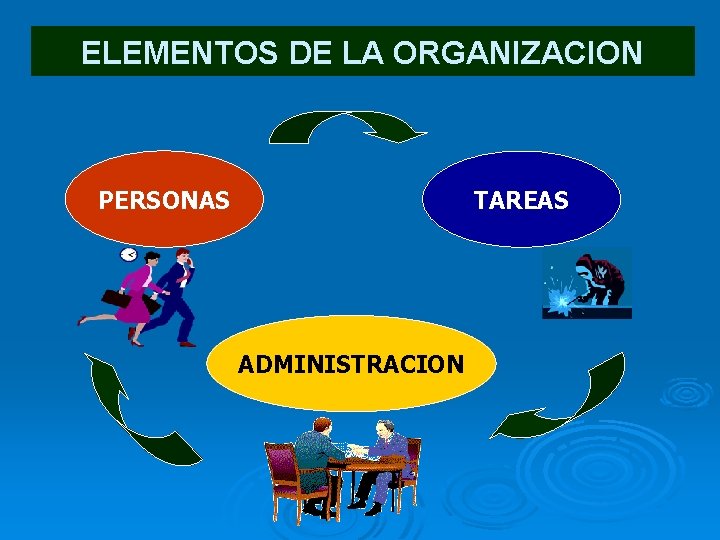 ELEMENTOS DE LA ORGANIZACION

PERSONAS

TAREAS

ADMINISTRACION